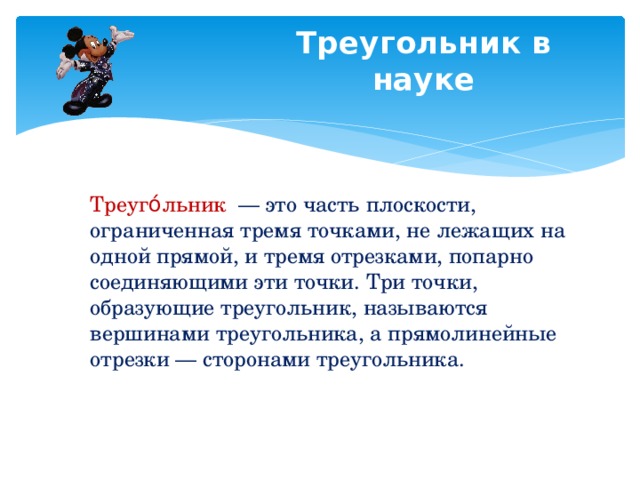 Треугольник в науке

Треуго́льник — это часть плоскости, ограниченная тремя точками, не лежащих на одной прямой, и тремя отрезками, попарно соединяющими эти точки. Три точки, образующие треугольник, называются вершинами треугольника, а прямолинейные отрезки — сторонами треугольника.